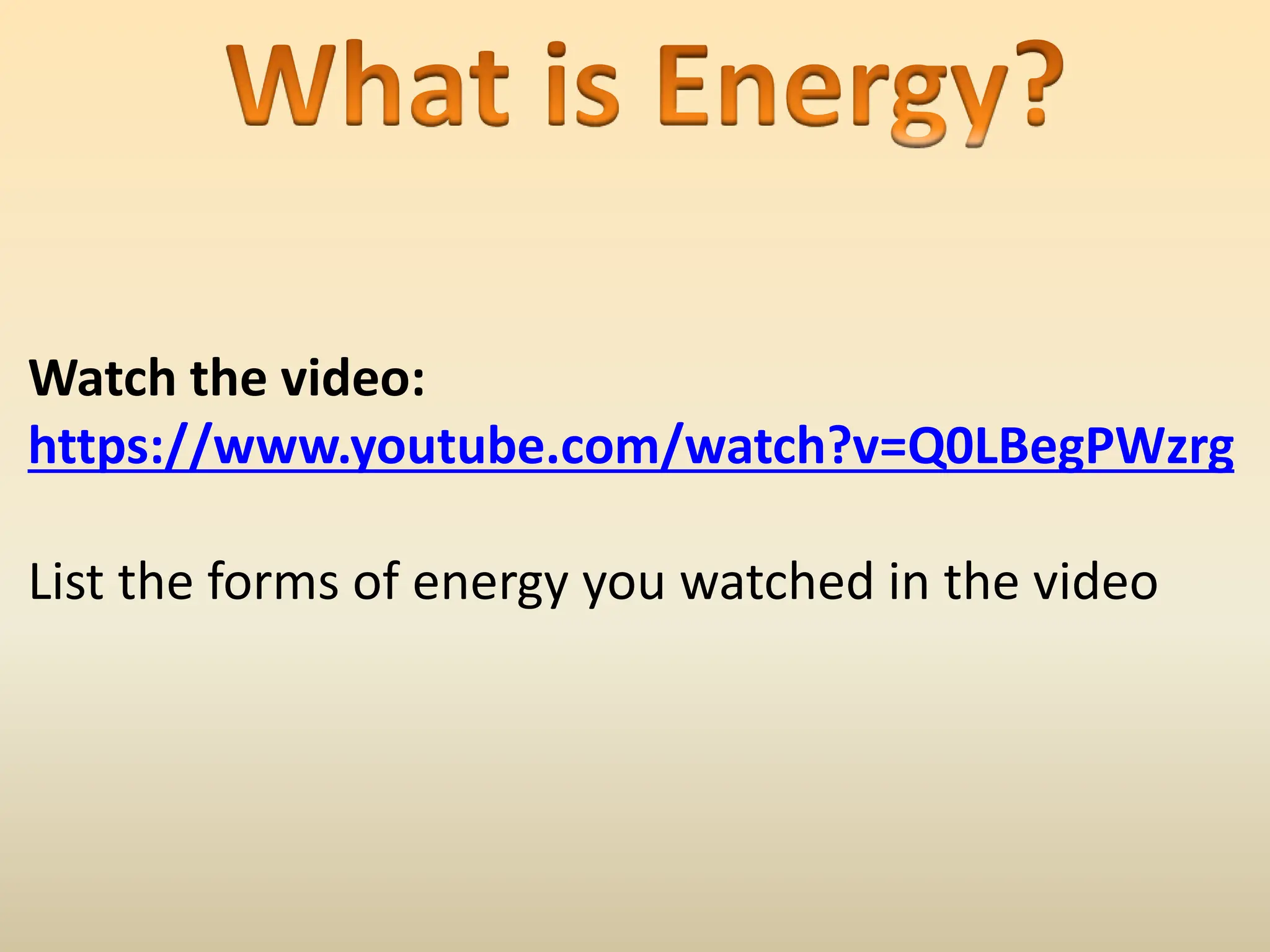 What is Energy?

Watch the video:
https://www.youtube.com/watch?v=Q0LBegPWzrg

List the forms of energy you watched in the video